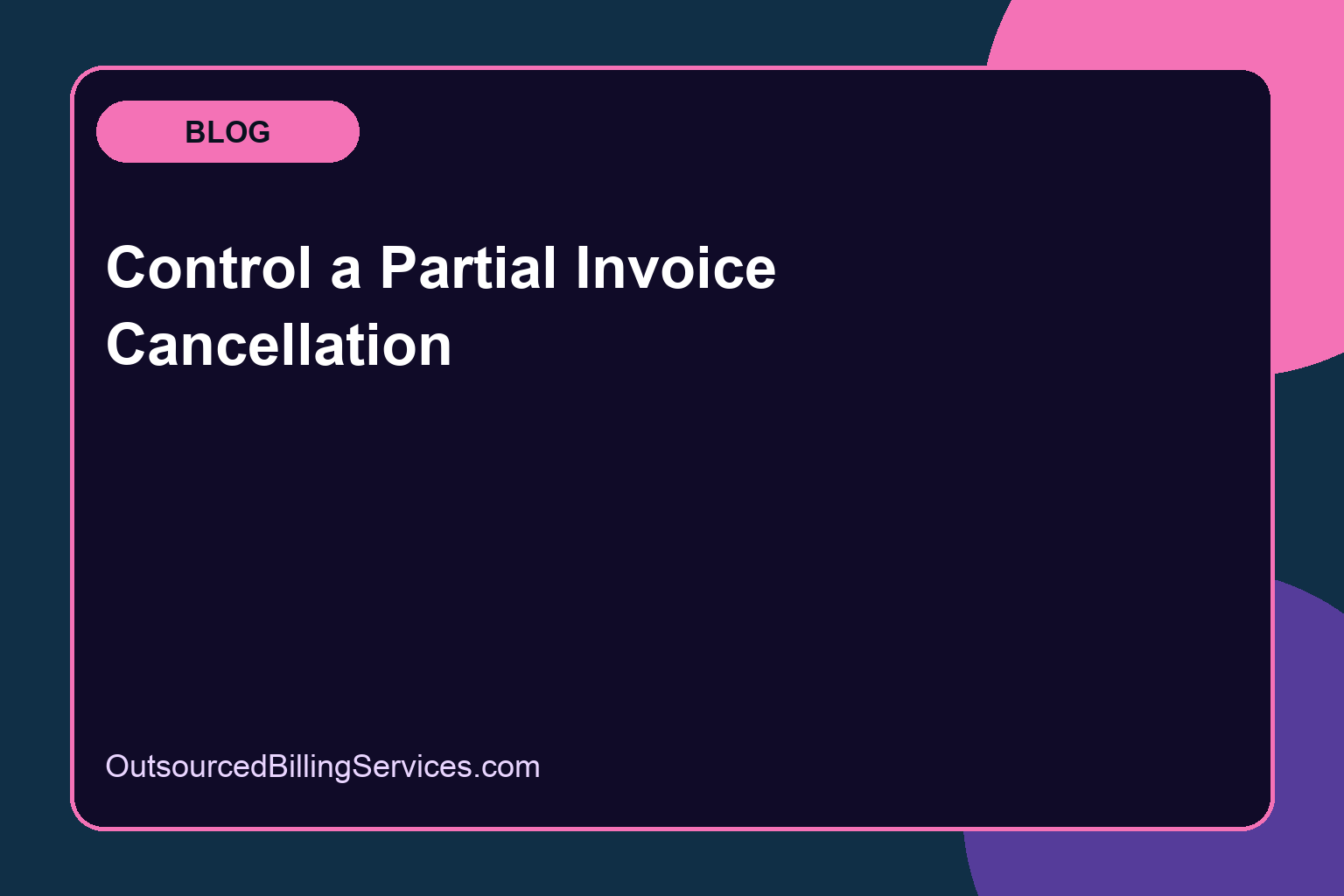 BLOG

Control a Partial Invoice Cancellation

OutsourcedBillingServices.com